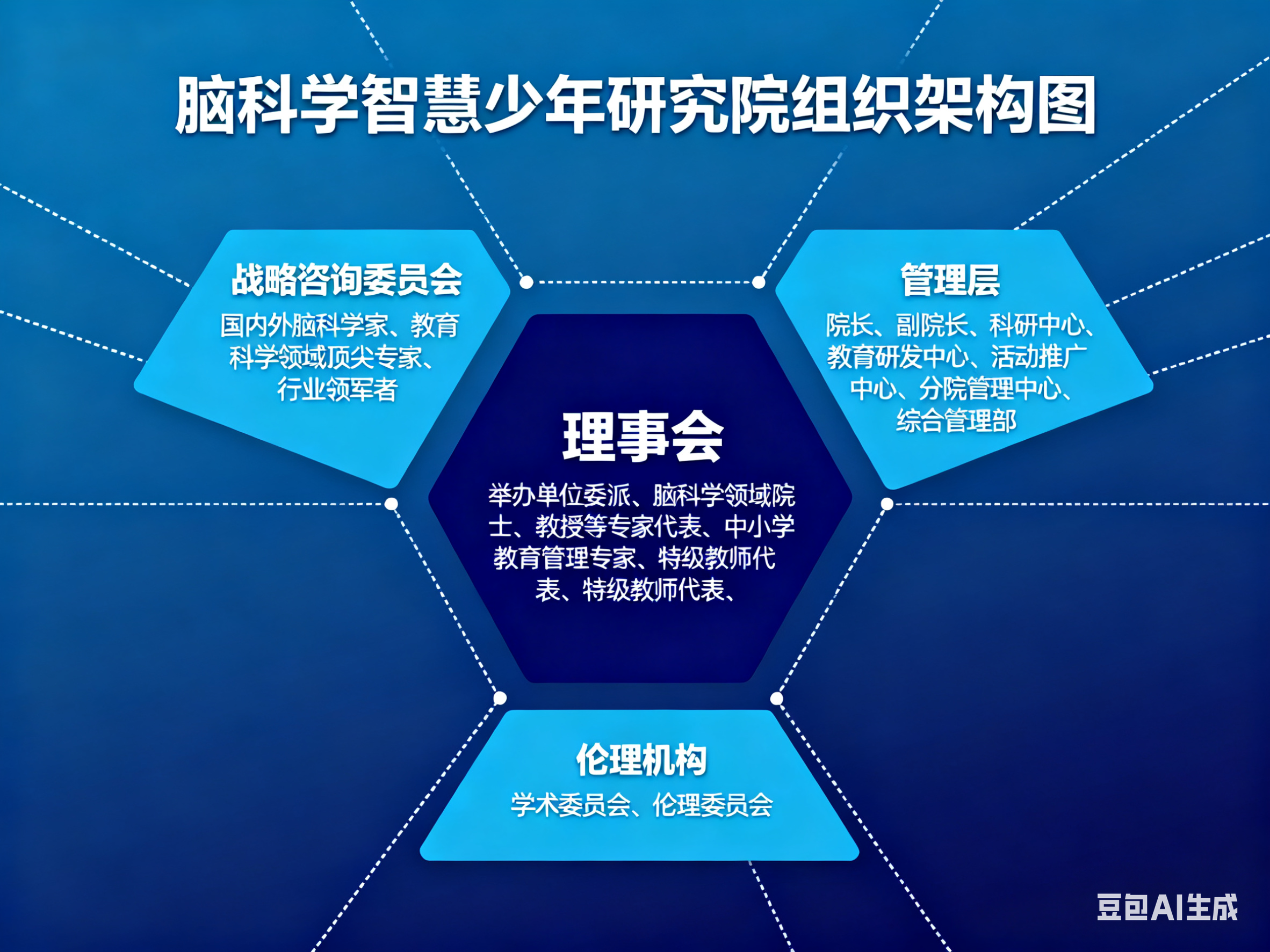 脑科学智慧少年研究院组织架构图

战略咨询委员会
国内外脑科学家、教育科学领域顶尖专家、行业领军者

管理层
院长、副院长、科研中心、教育研发中心、活动推广中心、分院管理中心、综合管理部

理事会
举办单位委派、脑科学领域院士、教授等专家代表、中小学教育管理专家、特级教师代表、特级教师代表、

伦理机构
学术委员会、伦理委员会

豆包AI生成